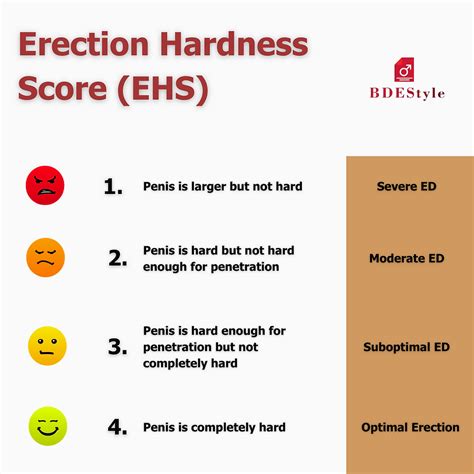 Erection Hardness Score (EHS)

BDEStyle

1. Penis is larger but not hard

Severe ED

2. Penis is hard but not hard enough for penetration

Moderate ED

3. Penis is hard enough for penetration but not completely hard

Suboptimal ED

4. Penis is completely hard

Optimal Erection